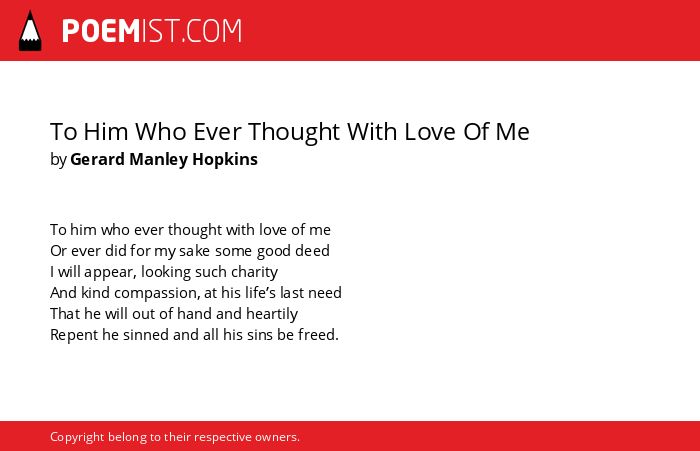 POEMIST.COM

To Him Who Ever Thought With Love Of Me
by Gerard Manley Hopkins

To him who ever thought with love of me
Or ever did for my sake some good deed
I will appear, looking such charity
And kind compassion, at his life's last need
That he will out of hand and heartily
Repent he sinned and all his sins be freed.

Copyright belong to their respective owners.